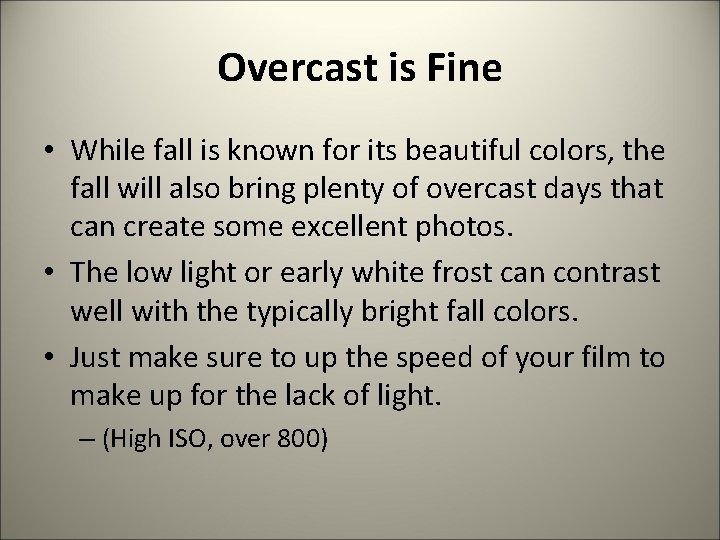 Overcast is Fine

• While fall is known for its beautiful colors, the fall will also bring plenty of overcast days that can create some excellent photos.
• The low light or early white frost can contrast well with the typically bright fall colors.
• Just make sure to up the speed of your film to make up for the lack of light.
– (High ISO, over 800)